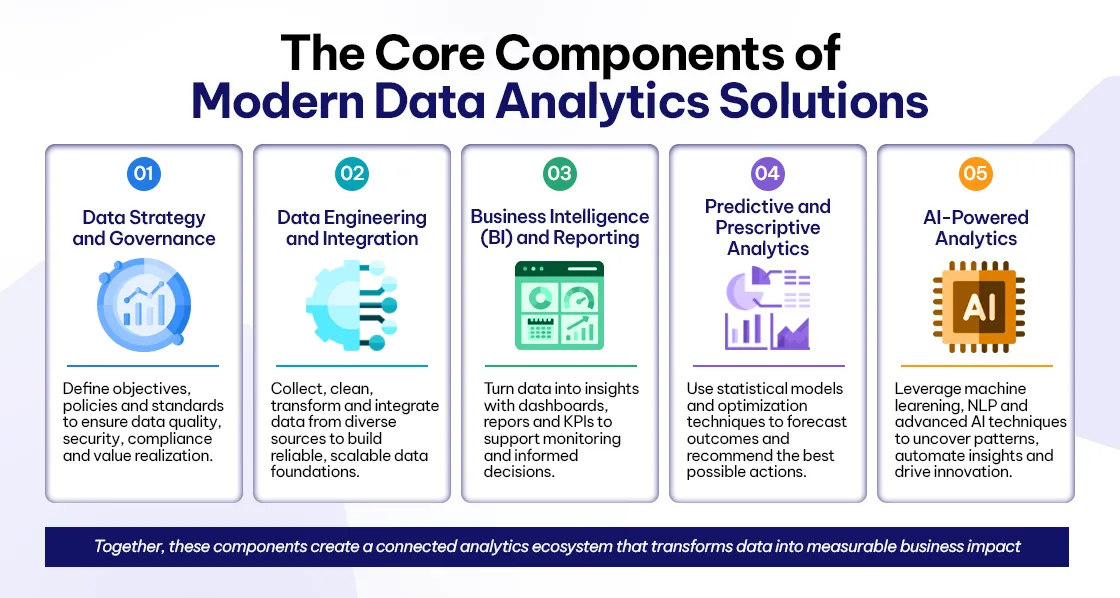 The Core Components of
Modern Data Analytics Solutions

01

Data Strategy and Governance

Define objectives, policies and standards to ensure data quality, security, compliance and value realization.

02

Data Engineering and Integration

Collect, clean, transform and integrate data from diverse sources to build reliable, scalable data foundations.

03

Business Intelligence (BI) and Reporting

Turn data into insights with dashboards, repors and KPIs to support monitoring and informed decisions.

04

Predictive and Prescriptive Analytics

Use statistical models and optimization techniques to forecast outcomes and recommend the best possible actions.

05

AI-Powered Analytics

AI

Leverage machine learning, NLP and advanced AI techniques to uncover patterns, automate insights and drive innovation.

Together, these components create a connected analytics ecosystem that transforms data into measurable business impact